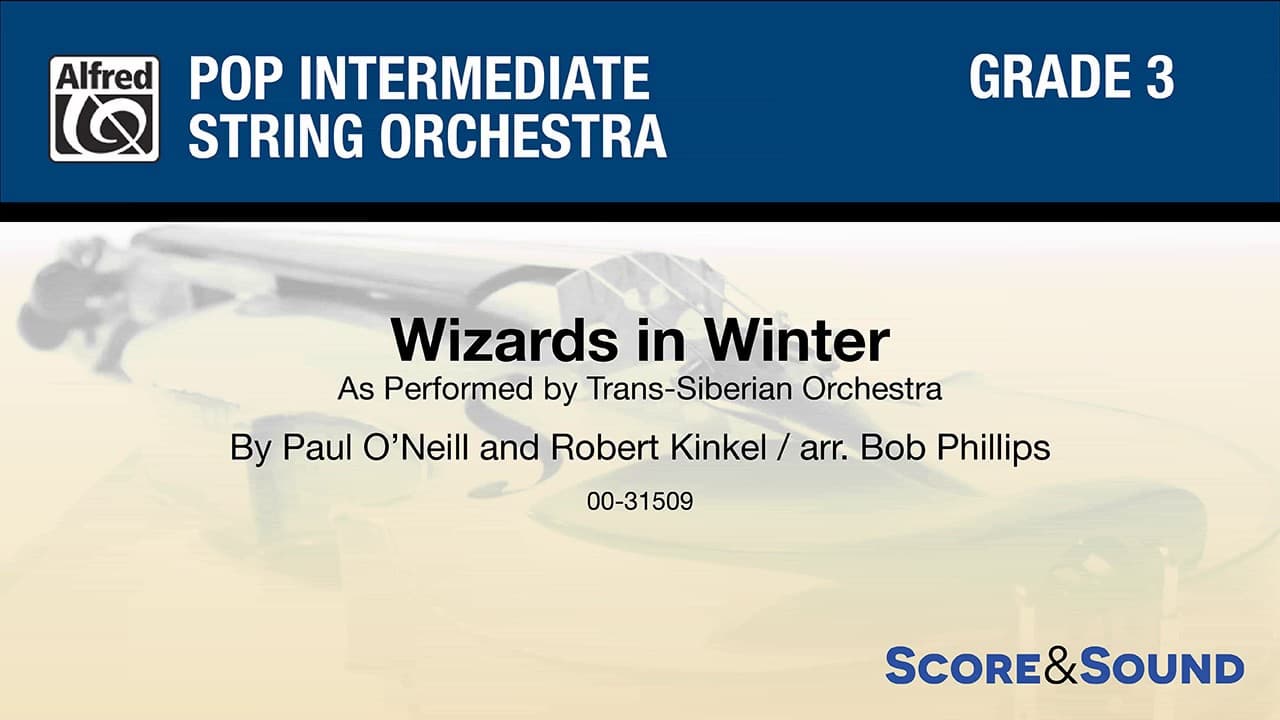 Alfred

POP INTERMEDIATE
STRING ORCHESTRA

GRADE 3

Wizards in Winter
As Performed by Trans-Siberian Orchestra

By Paul O'Neill and Robert Kinkel / arr. Bob Phillips

00-31509

SCORE&SOUND